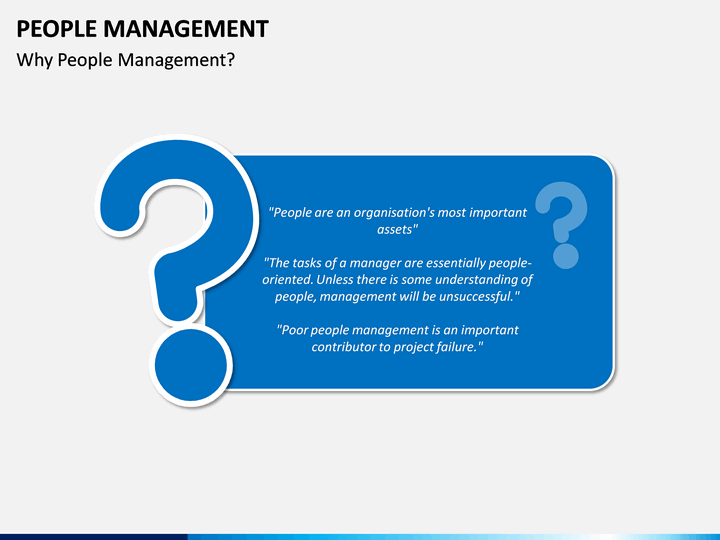 PEOPLE MANAGEMENT
Why People Management?

"People are an organisation's most important assets"

"The tasks of a manager are essentially people-oriented. Unless there is some understanding of people, management will be unsuccessful."

"Poor people management is an important contributor to project failure."